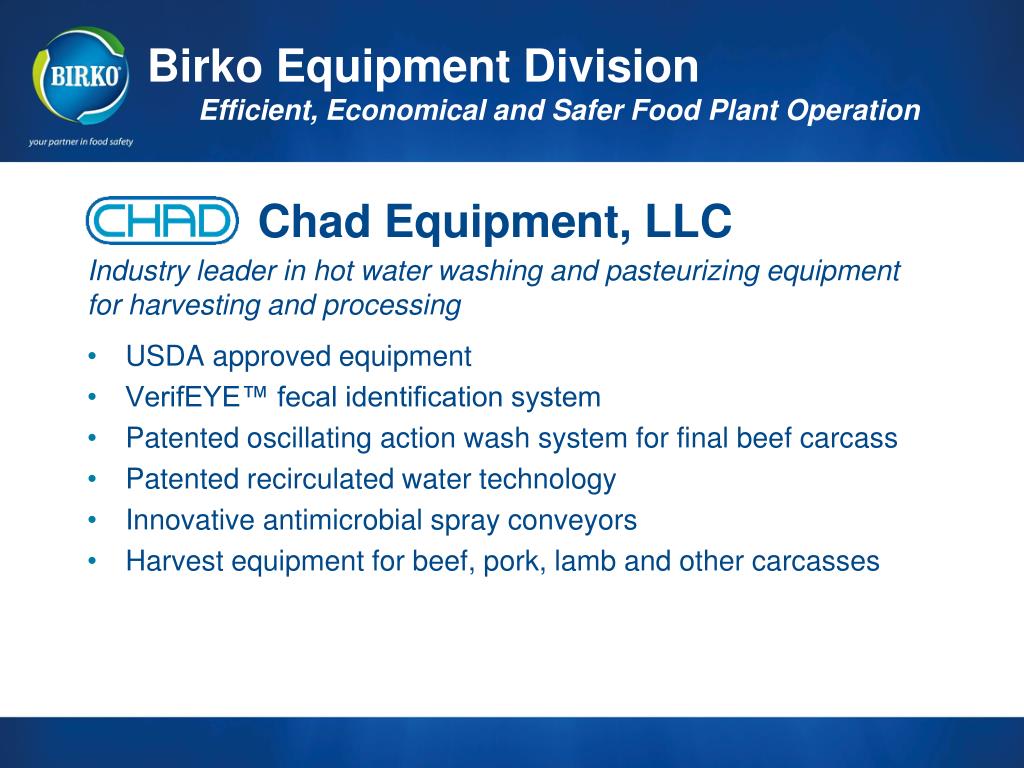 BIRKO
your partner in food safety

Birko Equipment Division
Efficient, Economical and Safer Food Plant Operation

CHAD Chad Equipment, LLC
Industry leader in hot water washing and pasteurizing equipment for harvesting and processing

• USDA approved equipment
• VerifEYE™ fecal identification system
• Patented oscillating action wash system for final beef carcass
• Patented recirculated water technology
• Innovative antimicrobial spray conveyors
• Harvest equipment for beef, pork, lamb and other carcasses